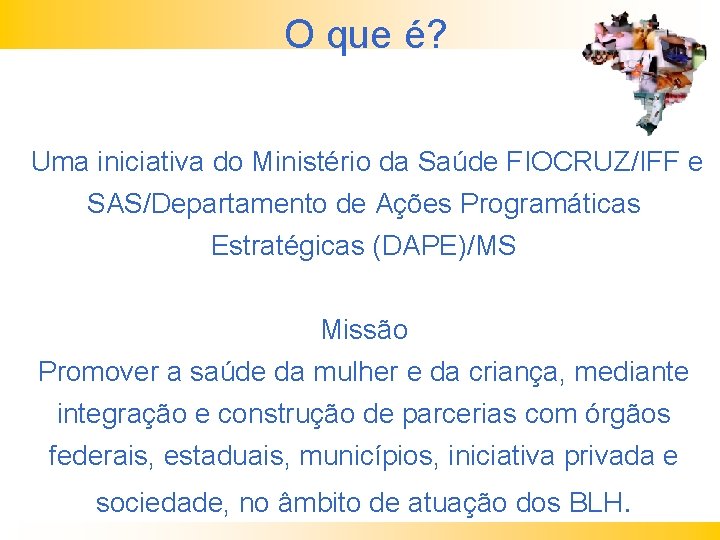 O que é?

Uma iniciativa do Ministério da Saúde FIOCRUZ/IFF e SAS/Departamento de Ações Programáticas Estratégicas (DAPE)/MS

Missão
Promover a saúde da mulher e da criança, mediante integração e construção de parcerias com órgãos federais, estaduais, municípios, iniciativa privada e sociedade, no âmbito de atuação dos BLH.